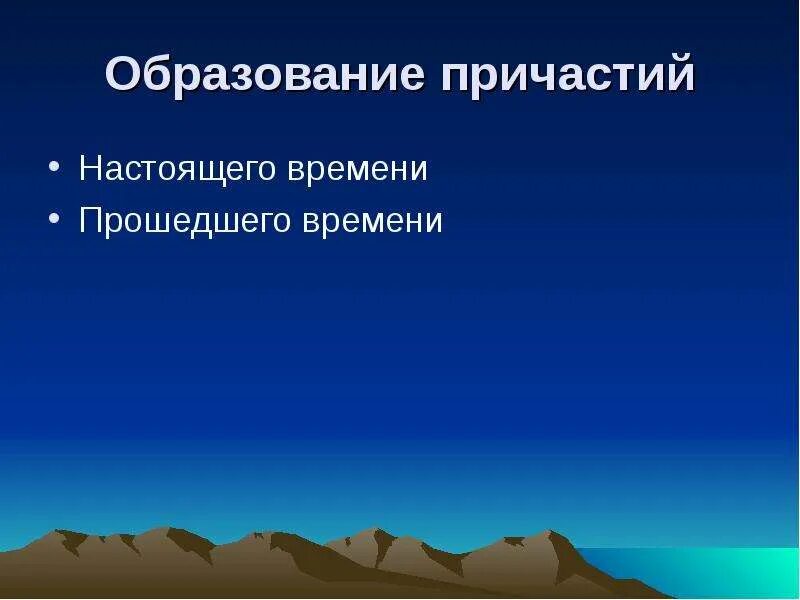 Образование причастий

• Настоящего времени
• Прошедшего времени